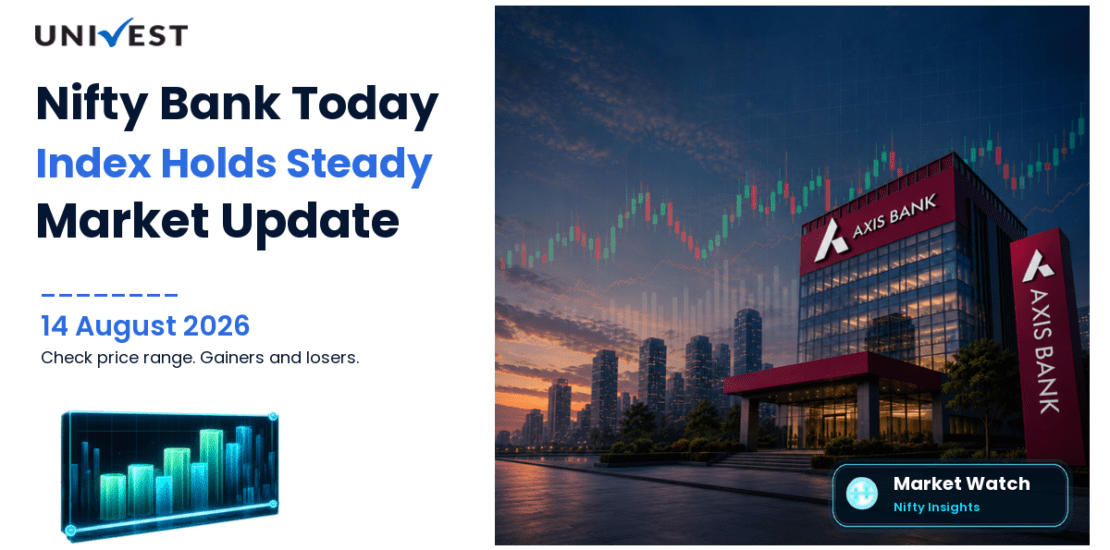 UNIVEST

Nifty Bank Today
Index Holds Steady
Market Update

14 August 2026
Check price range. Gainers and losers.

AXIS BANK

AXIS BANK

Market Watch
Nifty Insights